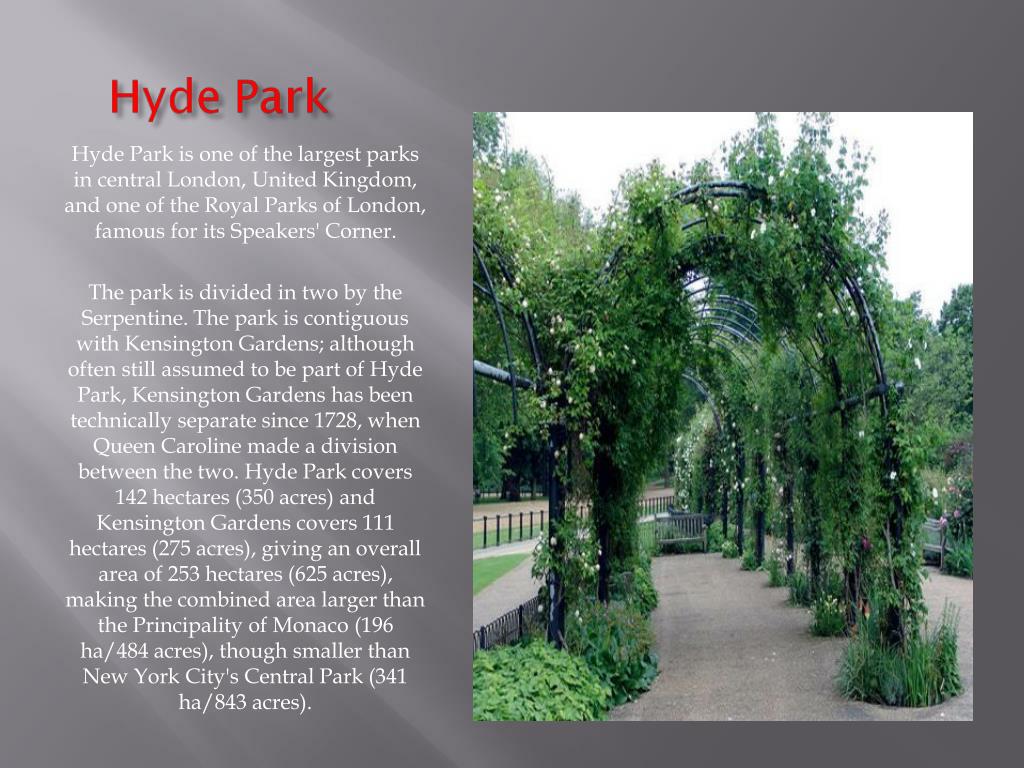 Hyde Park

Hyde Park is one of the largest parks in central London, United Kingdom, and one of the Royal Parks of London, famous for its Speakers' Corner.

The park is divided in two by the Serpentine. The park is contiguous with Kensington Gardens; although often still assumed to be part of Hyde Park, Kensington Gardens has been technically separate since 1728, when Queen Caroline made a division between the two. Hyde Park covers 142 hectares (350 acres) and Kensington Gardens covers 111 hectares (275 acres), giving an overall area of 253 hectares (625 acres), making the combined area larger than the Principality of Monaco (196 ha/484 acres), though smaller than New York City's Central Park (341 ha/843 acres).